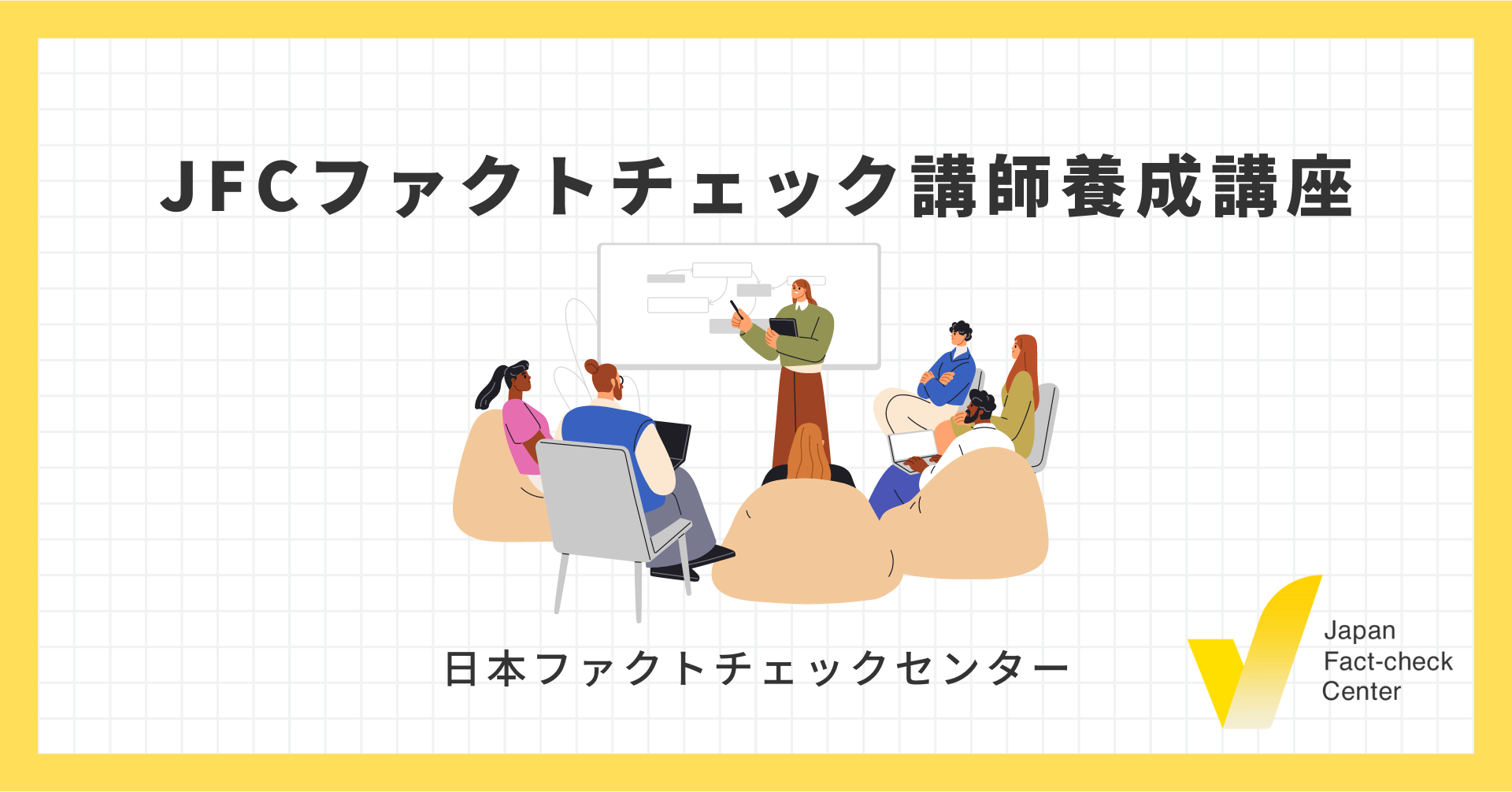 JFCファクトチェック講師養成講座

日本ファクトチェックセンター

Japan
Fact-check
Center